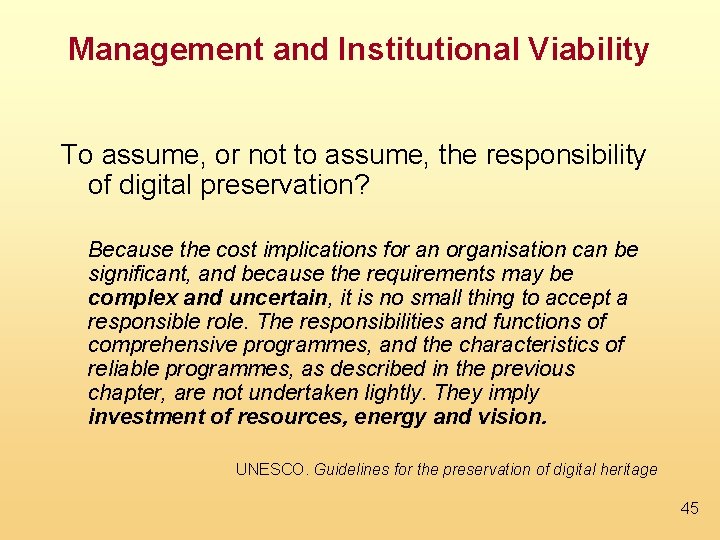 Management and Institutional Viability

To assume, or not to assume, the responsibility of digital preservation?

Because the cost implications for an organisation can be significant, and because the requirements may be complex and uncertain, it is no small thing to accept a responsible role. The responsibilities and functions of comprehensive programmes, and the characteristics of reliable programmes, as described in the previous chapter, are not undertaken lightly. They imply investment of resources, energy and vision.

UNESCO. Guidelines for the preservation of digital heritage

45